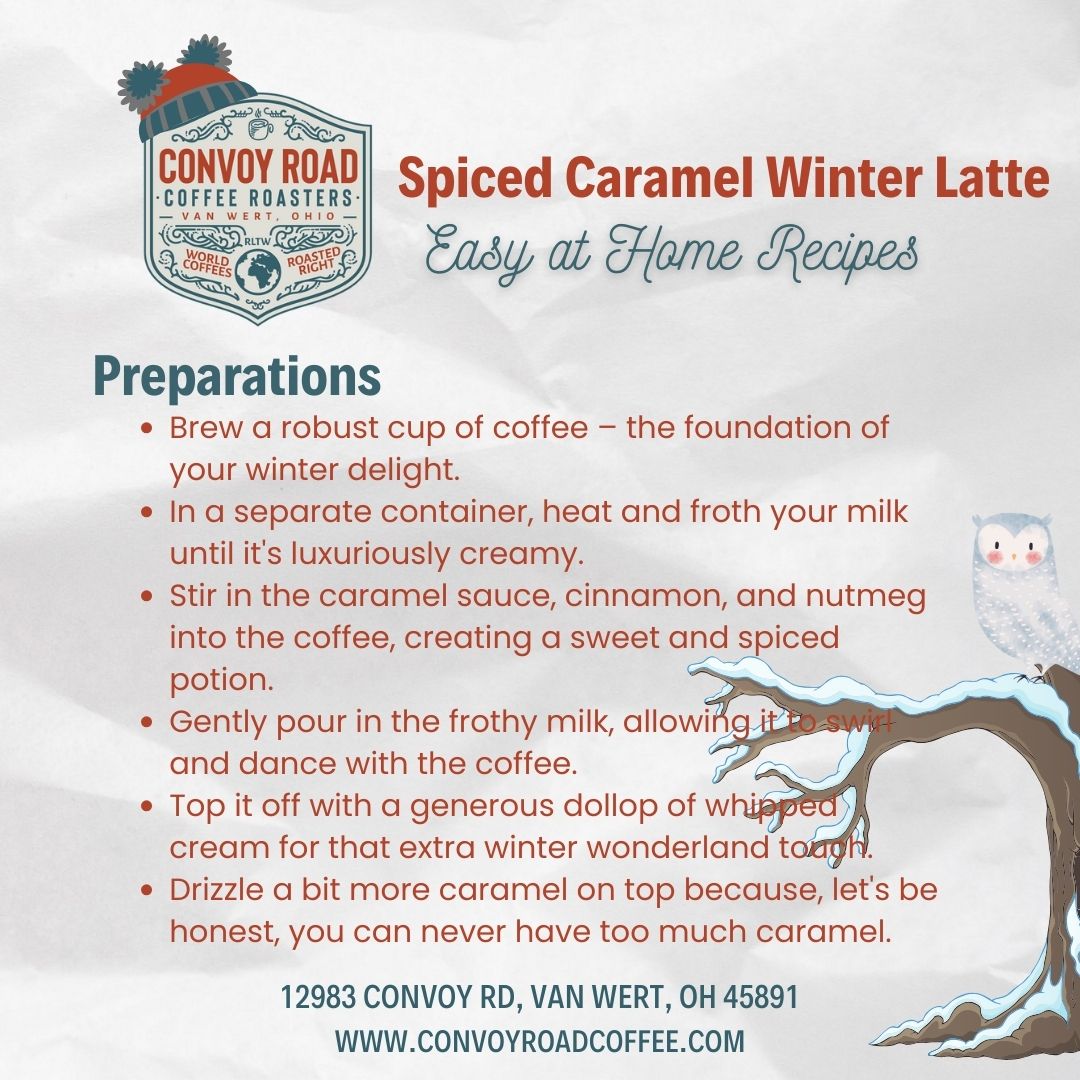 CONVOY ROAD
COFFEE ROASTERS
VAN WERT, OHIO
RLTW
WORLD COFFEES
ROASTED RIGHT

Spiced Caramel Winter Latte
Easy at Home Recipes

Preparations

- Brew a robust cup of coffee – the foundation of your winter delight.
- In a separate container, heat and froth your milk until it's luxuriously creamy.
- Stir in the caramel sauce, cinnamon, and nutmeg into the coffee, creating a sweet and spiced potion.
- Gently pour in the frothy milk, allowing it to swirl and dance with the coffee.
- Top it off with a generous dollop of whipped cream for that extra winter wonderland touch.
- Drizzle a bit more caramel on top because, let's be honest, you can never have too much caramel.

12983 CONVOY RD, VAN WERT, OH 45891
WWW.CONVOYROADCOFFEE.COM